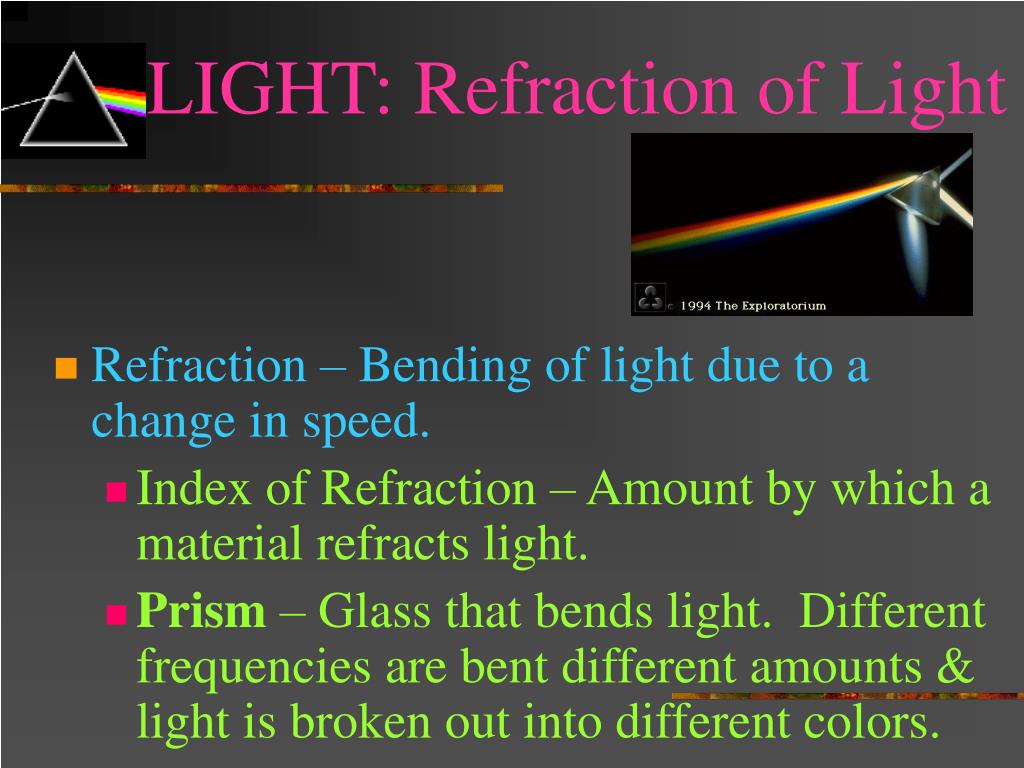 LIGHT: Refraction of Light

© 1994 The Exploratorium

Refraction – Bending of light due to a change in speed.

Index of Refraction – Amount by which a material refracts light.

Prism – Glass that bends light. Different frequencies are bent different amounts & light is broken out into different colors.